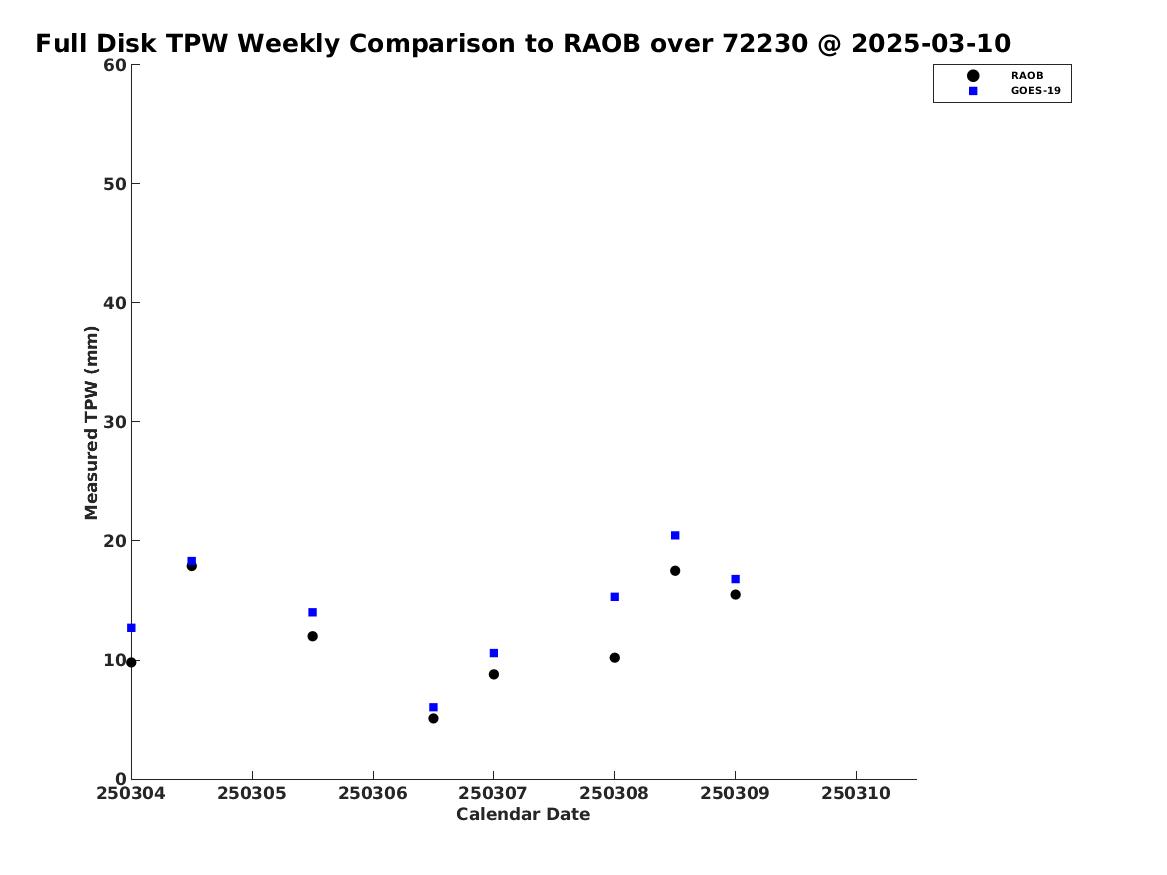 Full Disk TPW Weekly Comparison to RAOB over 72230 @ 2025-03-10

RAOB
GOES-19

Measured TPW (mm)

60
50
40
30
20
10
0

250304
250305
250306
250307
250308
250309
250310

Calendar Date